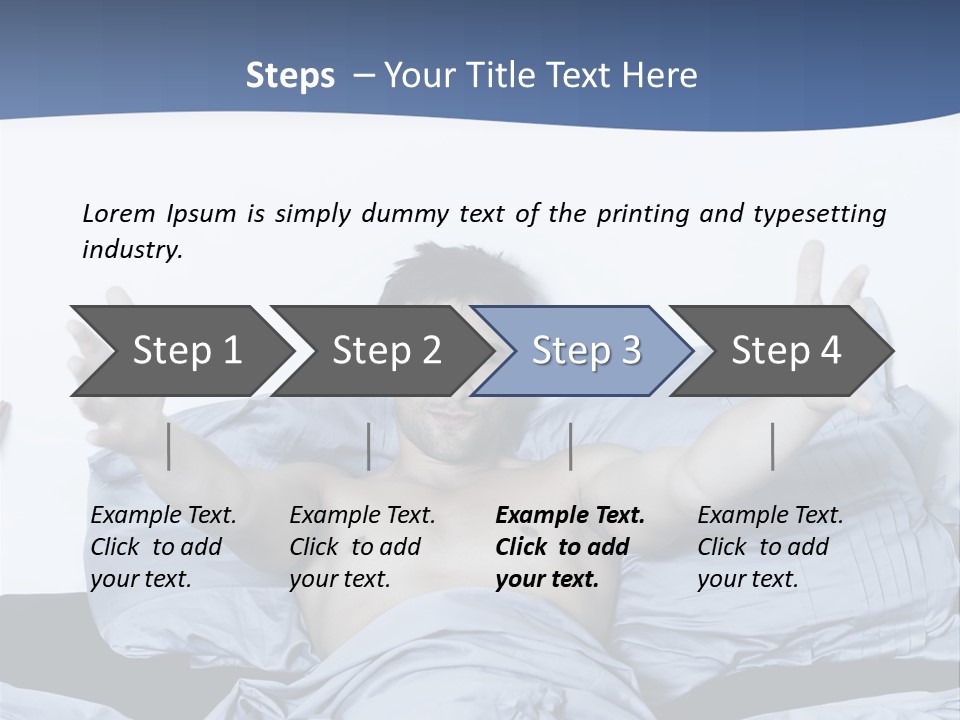 Steps – Your Title Text Here

Lorem Ipsum is simply dummy text of the printing and typesetting industry.

Step 1

Step 2

Step 3

Step 4

Example Text. Click to add your text.

Example Text. Click to add your text.

Example Text. Click to add your text.

Example Text. Click to add your text.